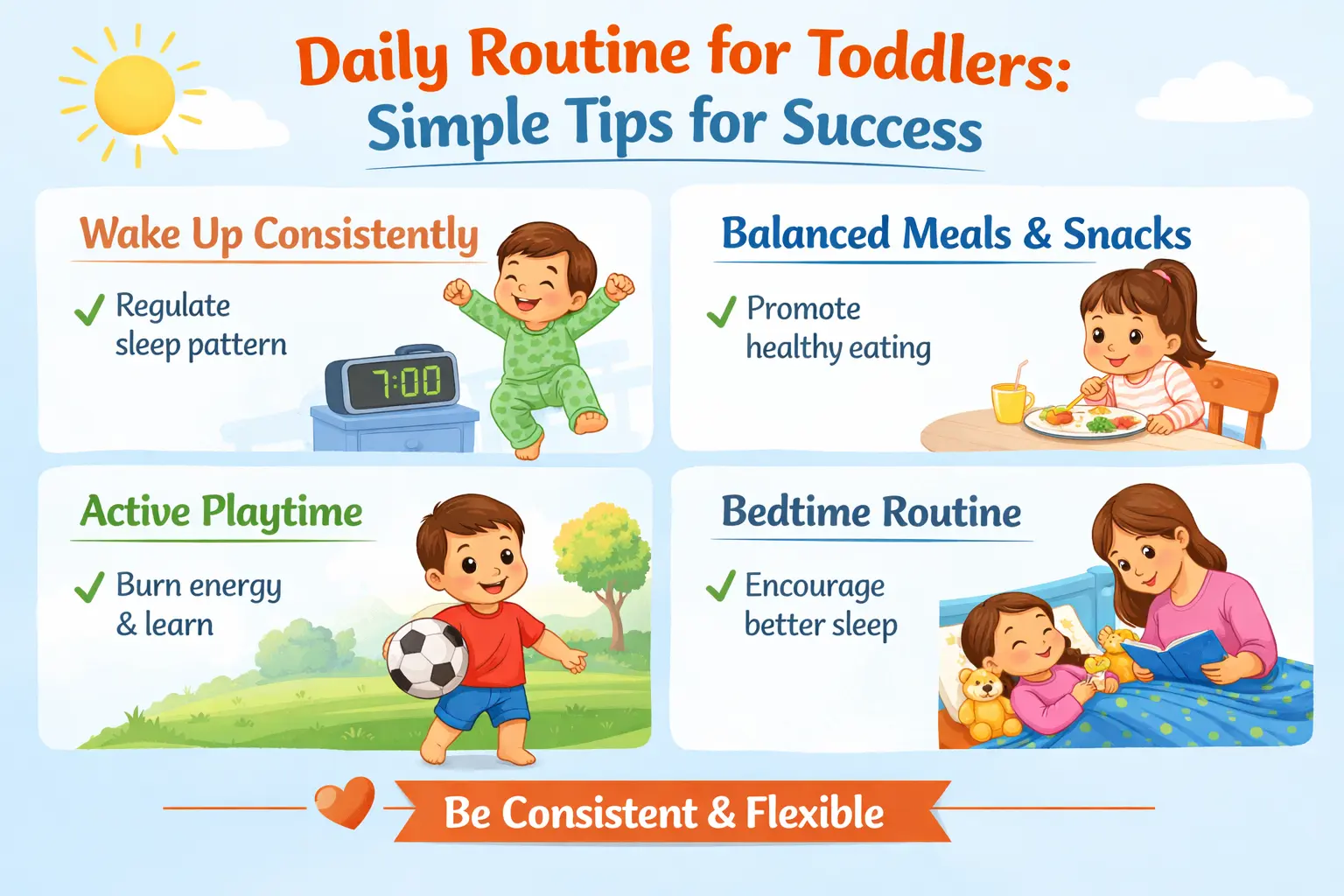 Daily Routine for Toddlers:
Simple Tips for Success

Wake Up Consistently

✓ Regulate sleep pattern

7:00

Balanced Meals & Snacks

✓ Promote healthy eating

Active Playtime

✓ Burn energy & learn

Bedtime Routine

✓ Encourage better sleep

Be Consistent & Flexible